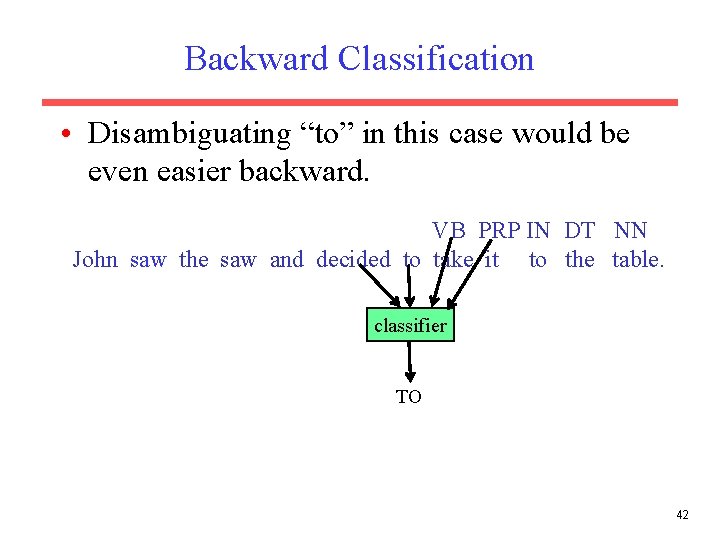 Backward Classification

• Disambiguating “to” in this case would be even easier backward.

VB PRP IN DT NN
John saw the saw and decided to take it to the table.

classifier

TO

42